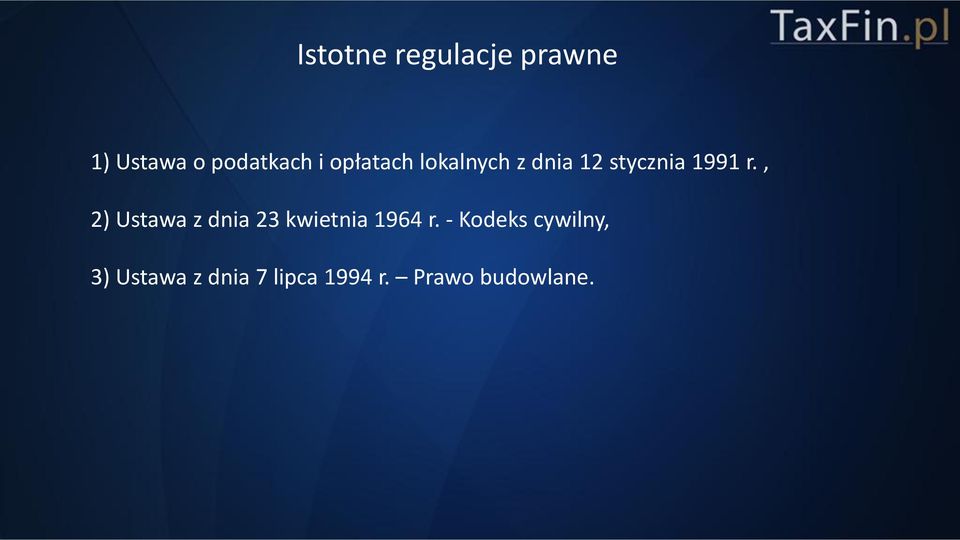 TaxFin.pl

Istotne regulacje prawne

1) Ustawa o podatkach i opłatach lokalnych z dnia 12 stycznia 1991 r. ,

2) Ustawa z dnia 23 kwietnia 1964 r. - Kodeks cywilny,

3) Ustawa z dnia 7 lipca 1994 r. – Prawo budowlane.